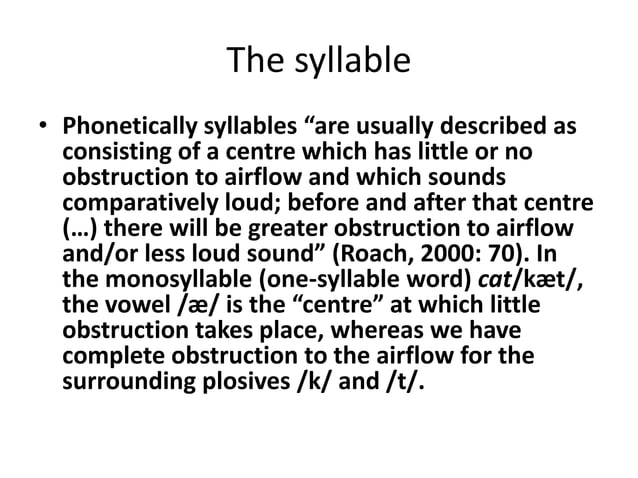 The syllable

• Phonetically syllables “are usually described as consisting of a centre which has little or no obstruction to airflow and which sounds comparatively loud; before and after that centre (…) there will be greater obstruction to airflow and/or less loud sound” (Roach, 2000: 70). In the monosyllable (one-syllable word) cat/kæt/, the vowel /æ/ is the “centre” at which little obstruction takes place, whereas we have complete obstruction to the airflow for the surrounding plosives /k/ and /t/.